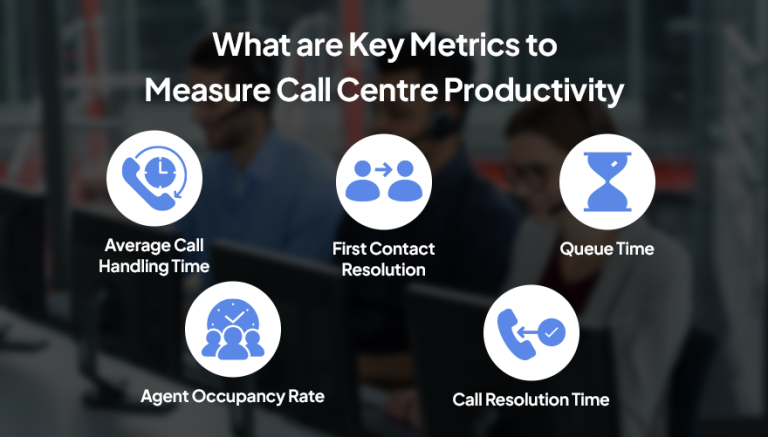 What are Key Metrics to Measure Call Centre Productivity

Average Call Handling Time

First Contact Resolution

Queue Time

Agent Occupancy Rate

Call Resolution Time